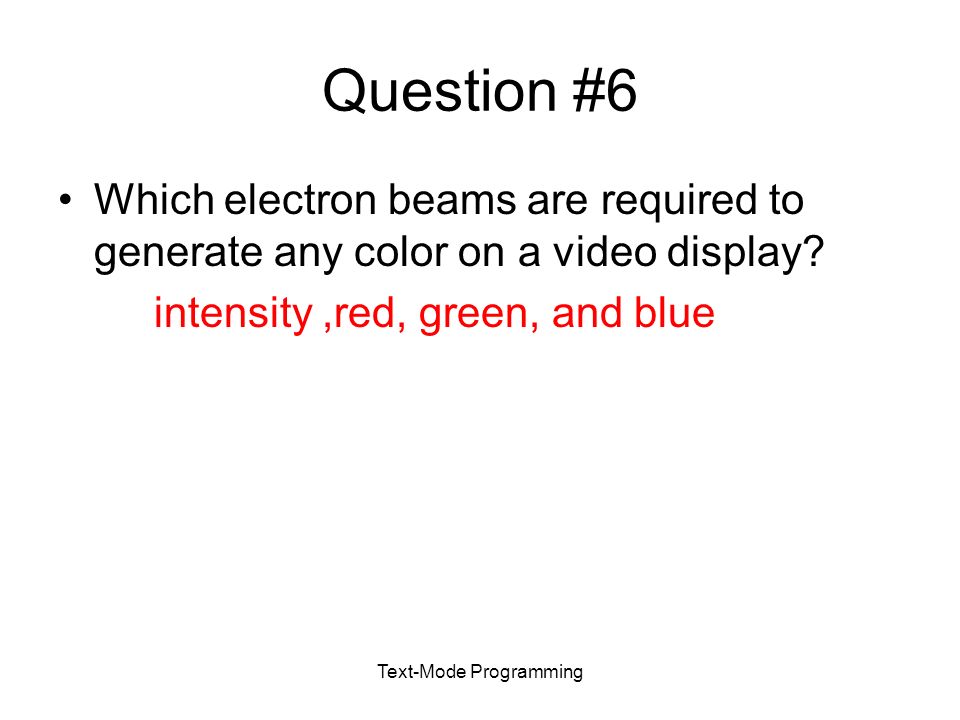 Question #6

• Which electron beams are required to generate any color on a video display?

intensity ,red, green, and blue

Text-Mode Programming